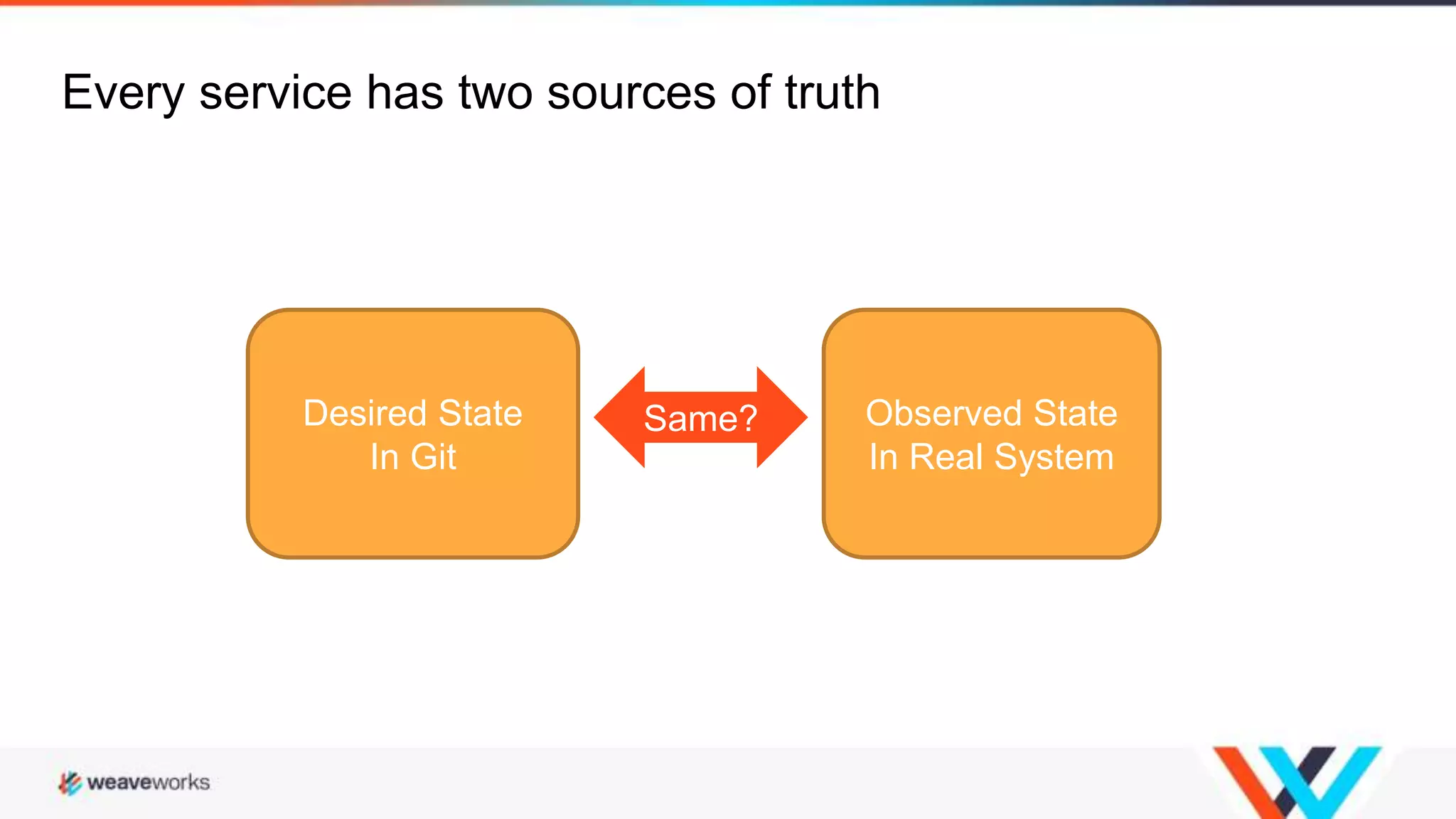 Every service has two sources of truth

Desired State
In Git

Same?

Observed State
In Real System

weaveworks